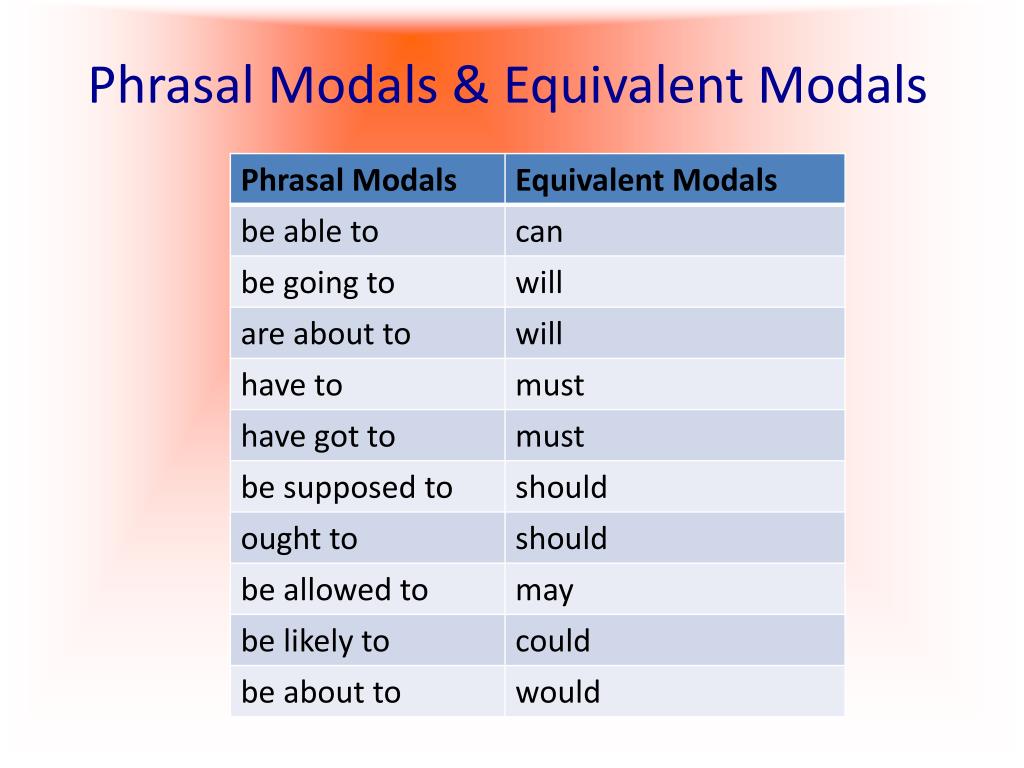 Phrasal Modals & Equivalent Modals

| Phrasal Modals | Equivalent Modals |
|---|---|
| be able to | can |
| be going to | will |
| are about to | will |
| have to | must |
| have got to | must |
| be supposed to | should |
| ought to | should |
| be allowed to | may |
| be likely to | could |
| be about to | would |